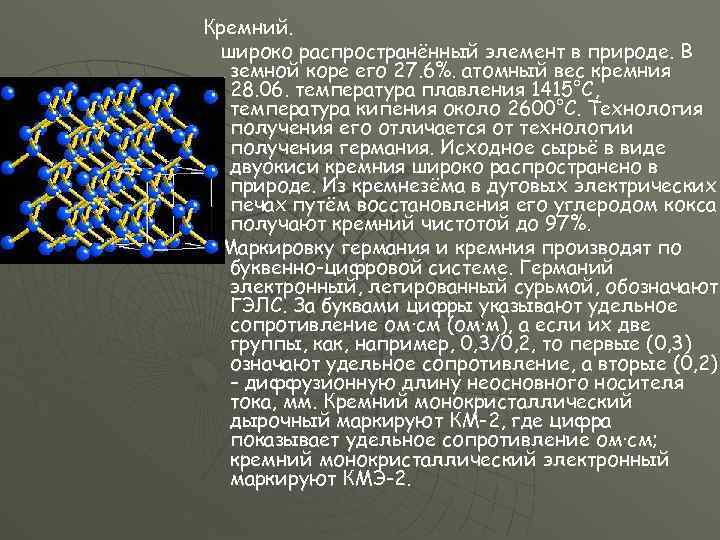 Кремний.

широко распространённый элемент в природе. В земной коре его 27.6%. атомный вес кремния 28.06. температура плавления 1415°С, температура кипения около 2600°С. Технология получения его отличается от технологии получения германия. Исходное сырьё в виде двуокиси кремния широко распространено в природе. Из кремнезёма в дуговых электрических печах путём восстановления его углеродом кокса получают кремний чистотой до 97%.

Маркировку германия и кремния производят по буквенно-цифровой системе. Германий электронный, легированный сурьмой, обозначают ГЭЛС. За буквами цифры указывают удельное сопротивление ом·см (ом·м), а если их две группы, как, например, 0,3/0,2, то первые (0,3) означают удельное сопротивление, а вторые (0,2) – диффузионную длину неосновного носителя тока, мм. Кремний монокристаллический дырочный маркируют КМ-2, где цифра показывает удельное сопротивление ом·см; кремний монокристаллический электронный маркируют КМЭ-2.